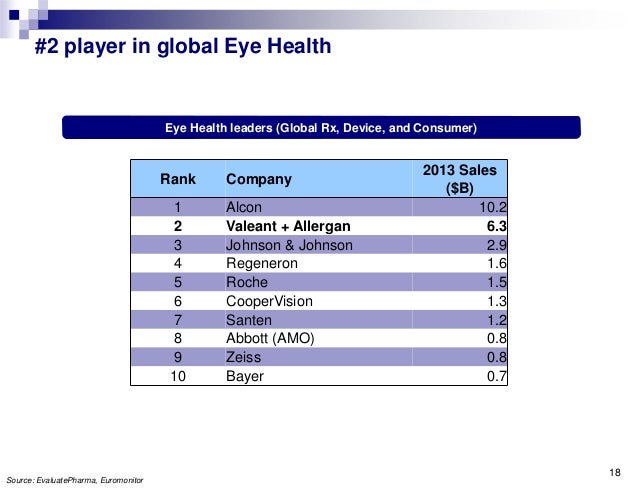 #2 player in global Eye Health

Eye Health leaders (Global Rx, Device, and Consumer)

| Rank | Company | 2013 Sales ($B) |
|---|---|---|
| 1 | Alcon | 10.2 |
| **2** | **Valeant + Allergan** | **6.3** |
| 3 | Johnson & Johnson | 2.9 |
| 4 | Regeneron | 1.6 |
| 5 | Roche | 1.5 |
| 6 | CooperVision | 1.3 |
| 7 | Santen | 1.2 |
| 8 | Abbott (AMO) | 0.8 |
| 9 | Zeiss | 0.8 |
| 10 | Bayer | 0.7 |

Source: EvaluatePharma, Euromonitor

18